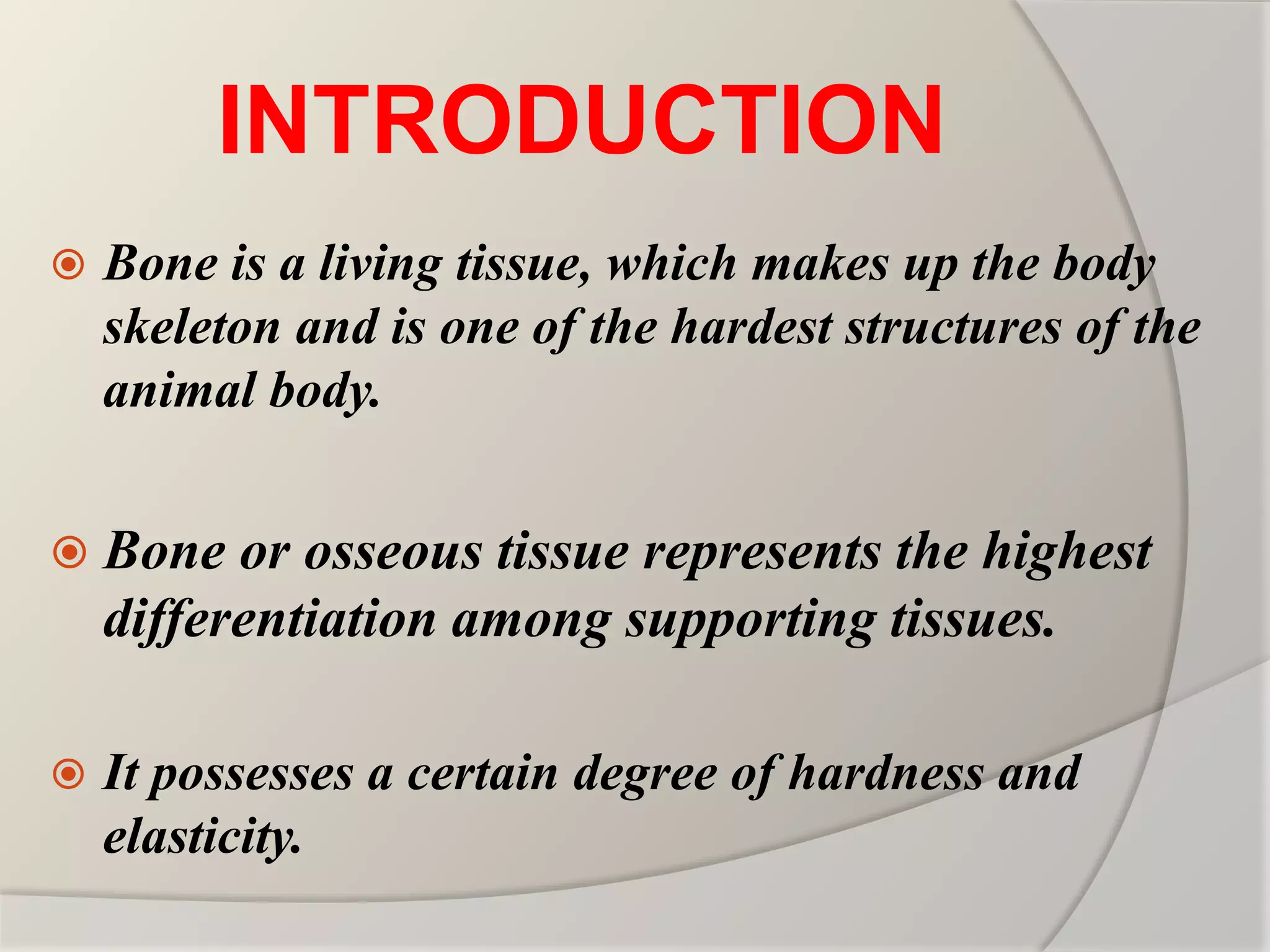 INTRODUCTION

Bone is a living tissue, which makes up the body skeleton and is one of the hardest structures of the animal body.

Bone or osseous tissue represents the highest differentiation among supporting tissues.

It possesses a certain degree of hardness and elasticity.